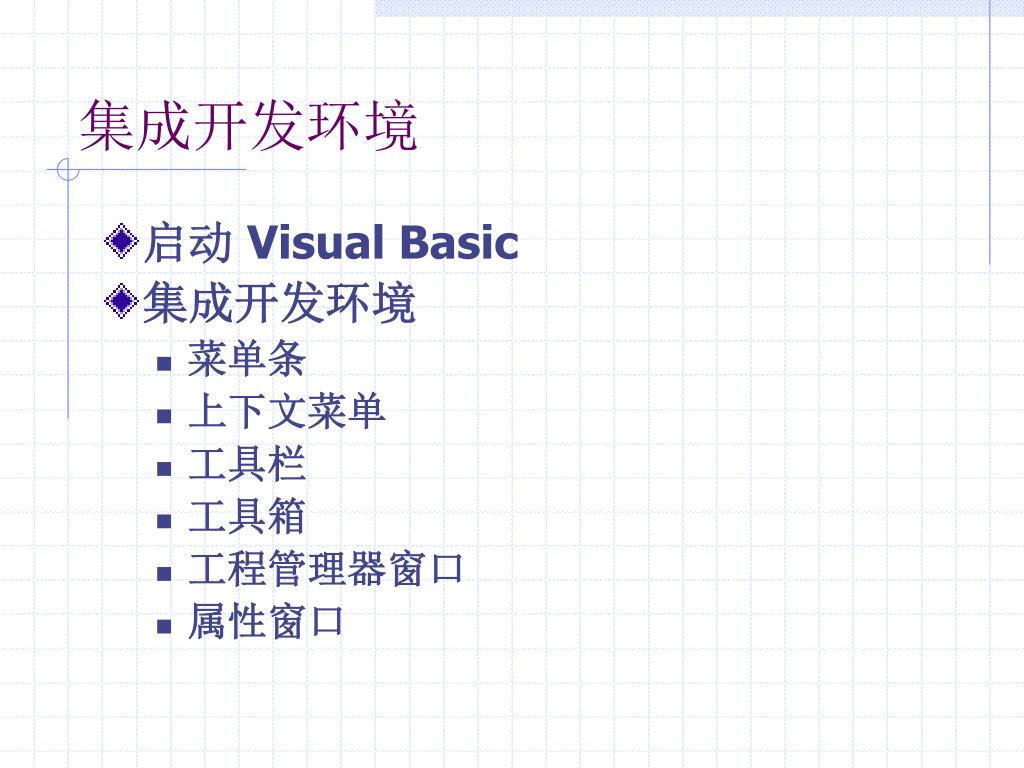 集成开发环境

启动 Visual Basic

集成开发环境

菜单条

上下文菜单

工具栏

工具箱

工程管理器窗口

属性窗口